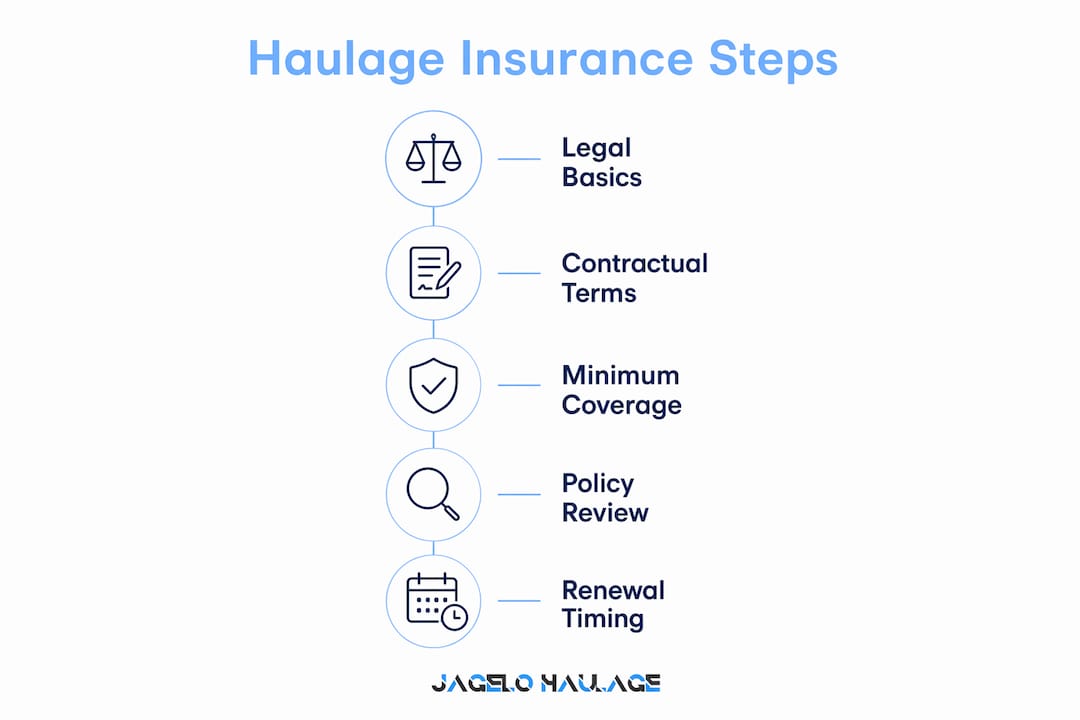 Haulage Insurance Steps

Legal Basics

Contractual Terms

Minimum Coverage

Policy Review

Renewal Timing

JAGELO HAULAGE